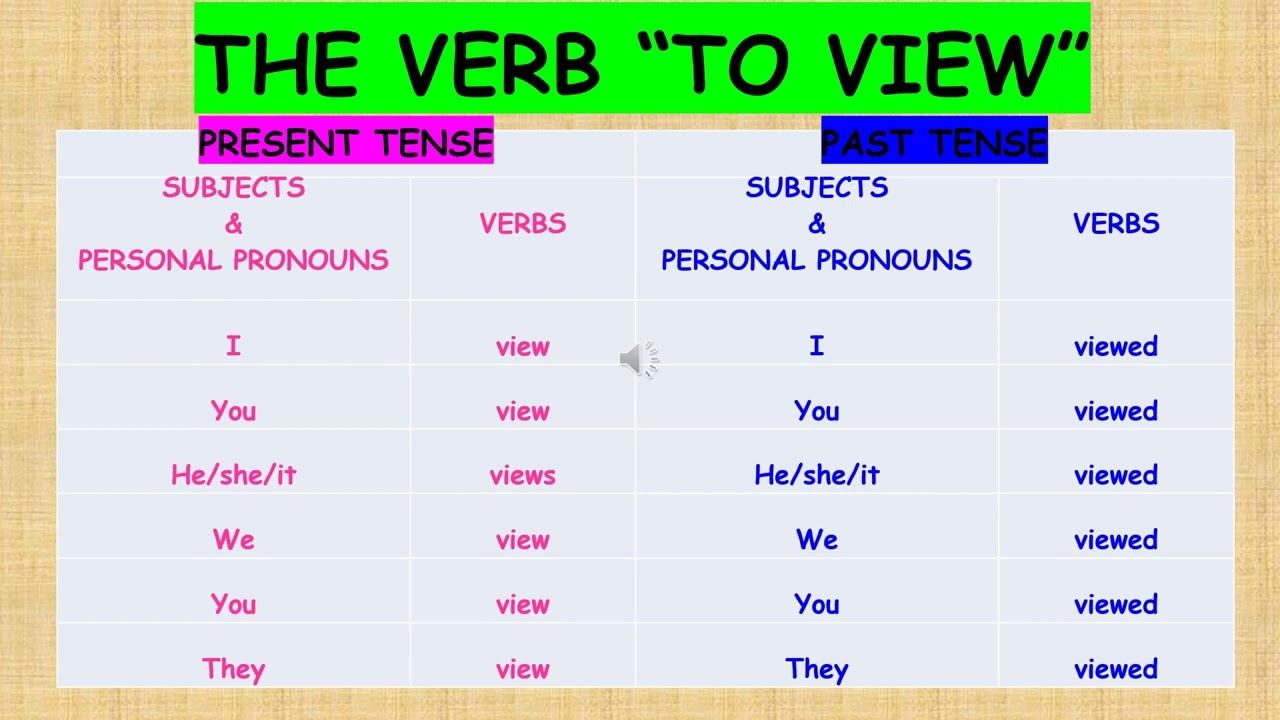 THE VERB “TO VIEW”

| PRESENT TENSE | | PAST TENSE | |
|---|---|---|---|
| SUBJECTS & PERSONAL PRONOUNS | VERBS | SUBJECTS & PERSONAL PRONOUNS | VERBS |
| I | view | I | viewed |
| You | view | You | viewed |
| He/she/it | views | He/she/it | viewed |
| We | view | We | viewed |
| You | view | You | viewed |
| They | view | They | viewed |